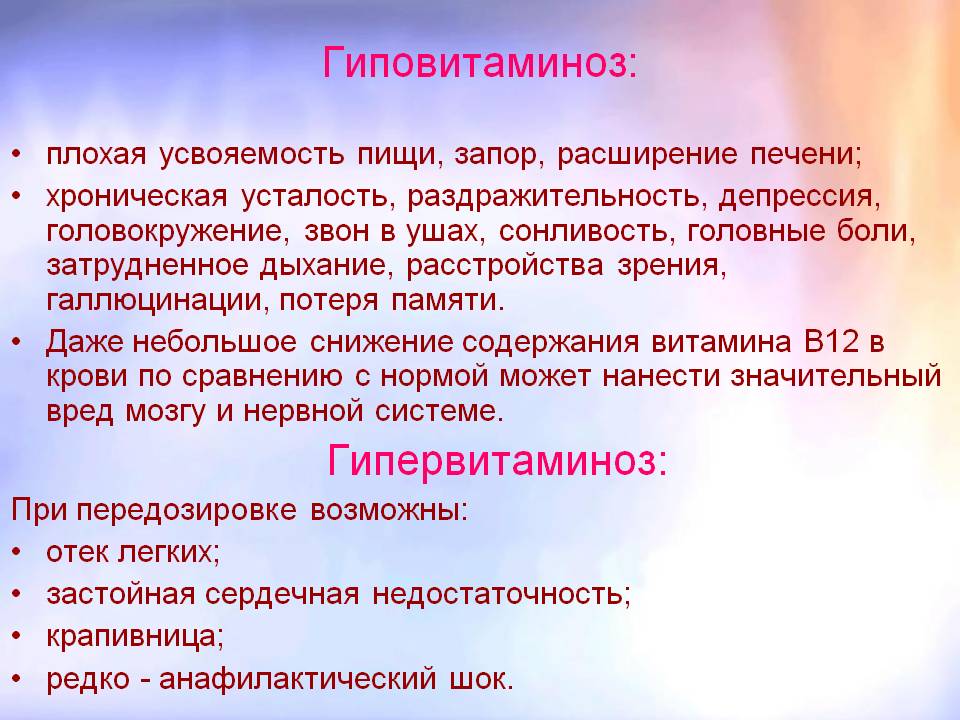 Гиповитаминоз:

• плохая усвояемость пищи, запор, расширение печени;
• хроническая усталость, раздражительность, депрессия, головокружение, звон в ушах, сонливость, головные боли, затрудненное дыхание, расстройства зрения, галлюцинации, потеря памяти.
• Даже небольшое снижение содержания витамина В12 в крови по сравнению с нормой может нанести значительный вред мозгу и нервной системе.

Гипервитаминоз:

При передозировке возможны:
• отек легких;
• застойная сердечная недостаточность;
• крапивница;
• редко - анафилактический шок.